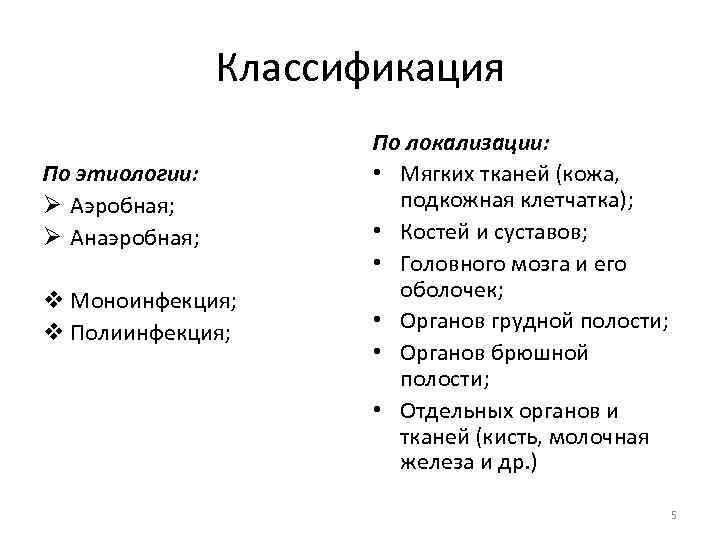 Классификация

По этиологии:
➢ Аэробная;
➢ Анаэробная;

❖ Моноинфекция;
❖ Полиинфекция;

По локализации:
• Мягких тканей (кожа, подкожная клетчатка);
• Костей и суставов;
• Головного мозга и его оболочек;
• Органов грудной полости;
• Органов брюшной полости;
• Отдельных органов и тканей (кисть, молочная железа и др.)

5